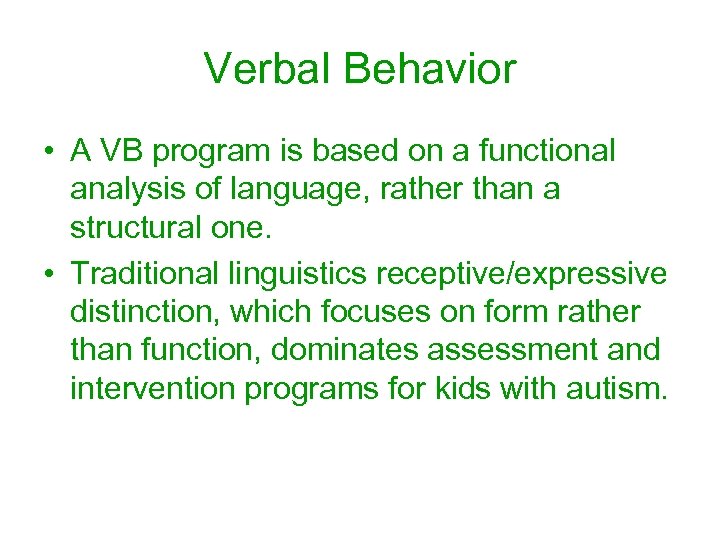 Verbal Behavior

• A VB program is based on a functional analysis of language, rather than a structural one.
• Traditional linguistics receptive/expressive distinction, which focuses on form rather than function, dominates assessment and intervention programs for kids with autism.